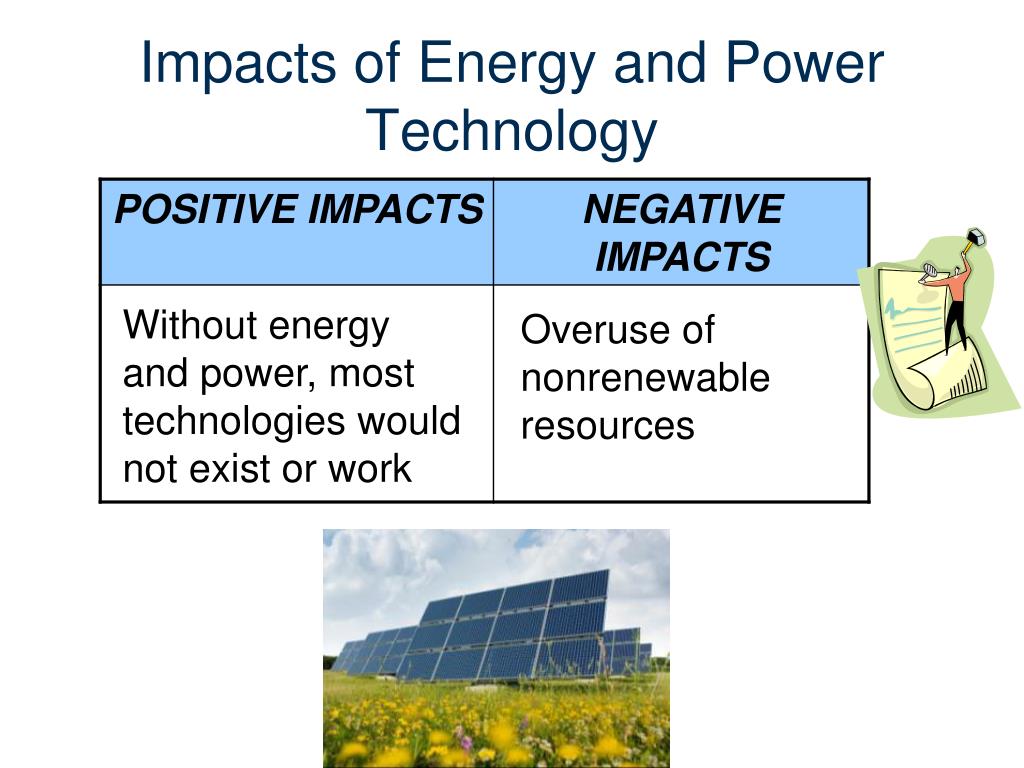 Impacts of Energy and Power Technology

| POSITIVE IMPACTS | NEGATIVE IMPACTS |
|---|---|
| Without energy and power, most technologies would not exist or work | Overuse of nonrenewable resources |